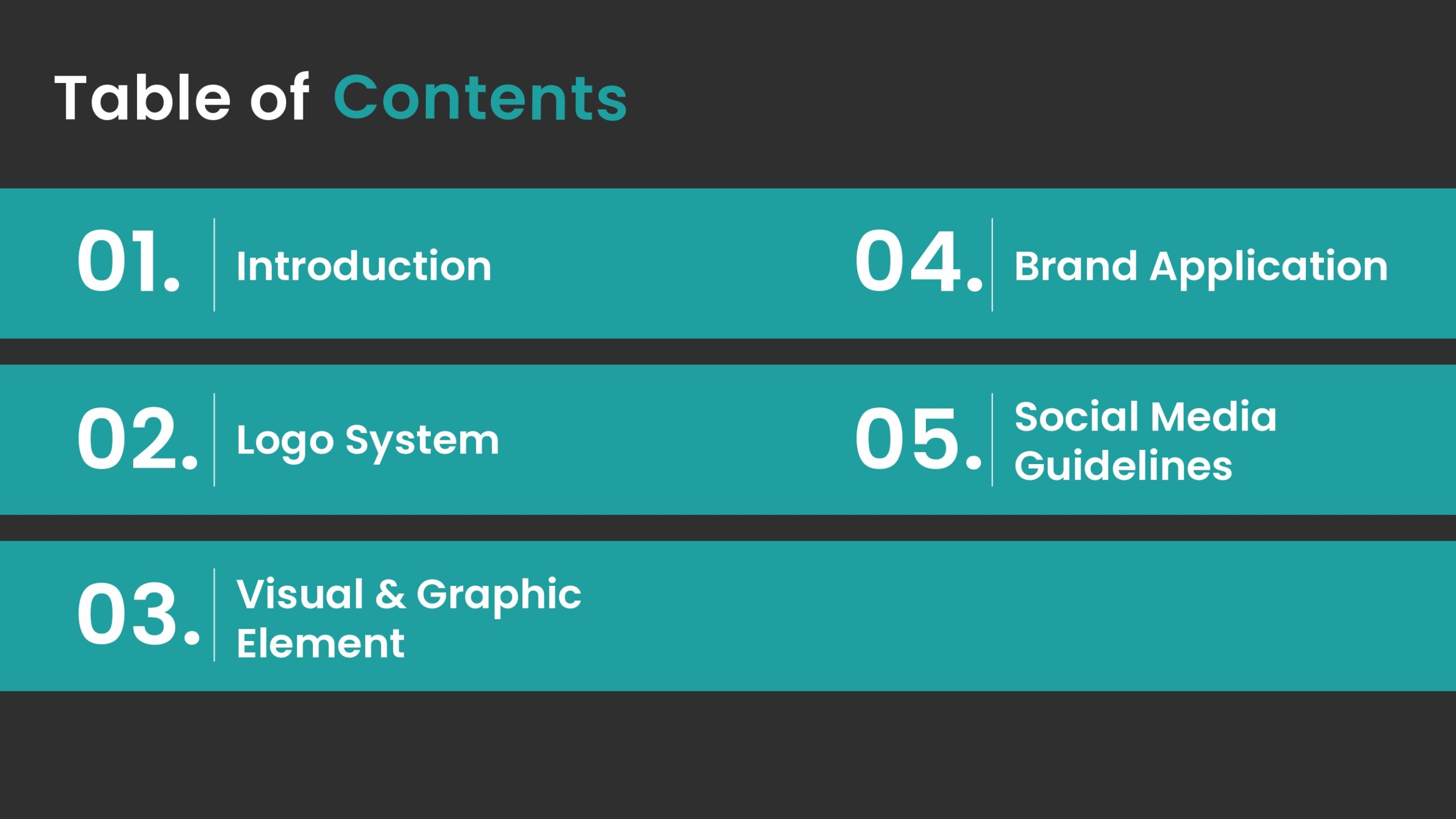 Table of Contents

01. Introduction

02. Logo System

03. Visual & Graphic Element

04. Brand Application

05. Social Media Guidelines